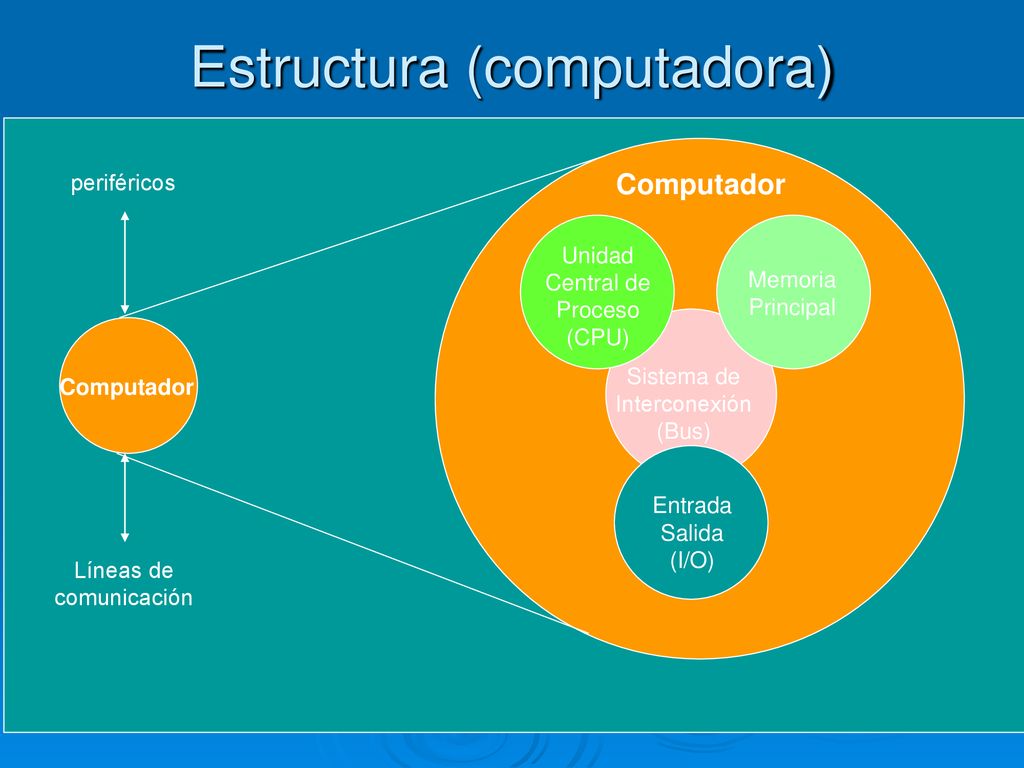 Estructura (computadora)

periféricos

Computador

Líneas de comunicación

Computador

Unidad Central de Proceso (CPU)

Memoria Principal

Sistema de Interconexión (Bus)

Entrada Salida (I/O)